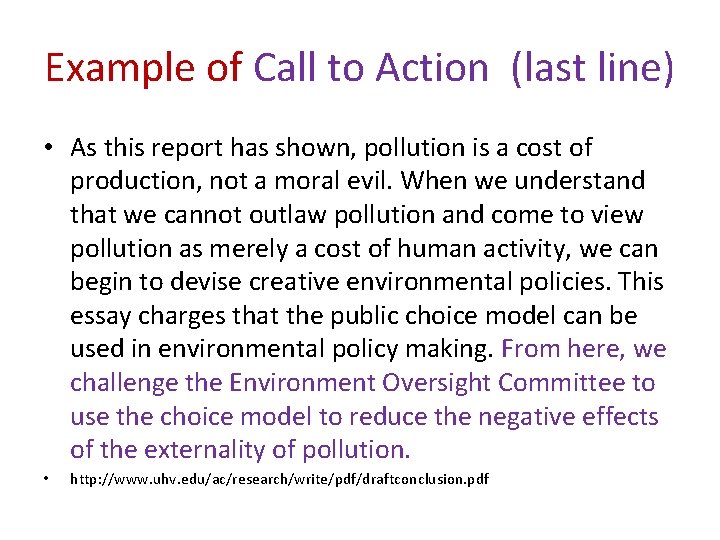 Example of Call to Action (last line)

• As this report has shown, pollution is a cost of production, not a moral evil. When we understand that we cannot outlaw pollution and come to view pollution as merely a cost of human activity, we can begin to devise creative environmental policies. This essay charges that the public choice model can be used in environmental policy making. From here, we challenge the Environment Oversight Committee to use the choice model to reduce the negative effects of the externality of pollution.

• http://www.uhv.edu/ac/research/write/pdf/draftconclusion.pdf